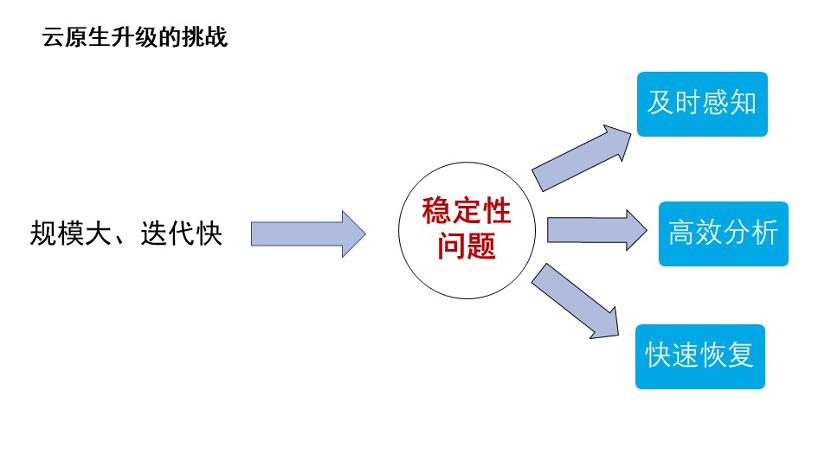 云原生升级的挑战

规模大、迭代快

稳定性问题

及时感知

高效分析

快速恢复